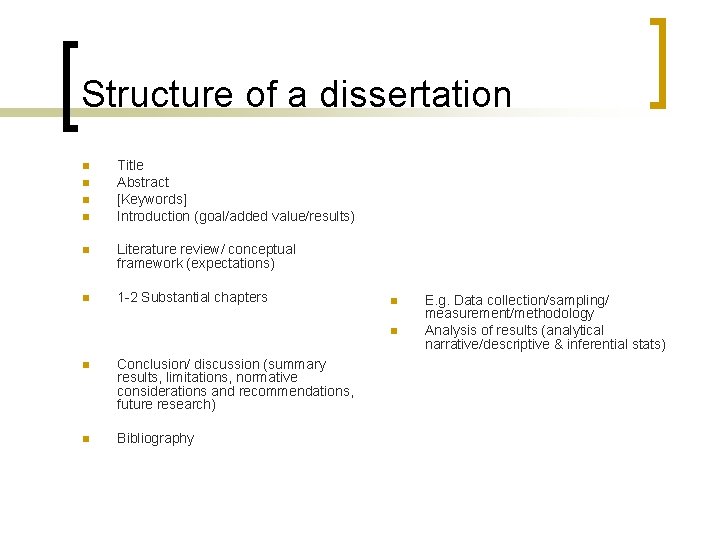 Structure of a dissertation

- Title
- Abstract
- [Keywords]
- Introduction (goal/added value/results)
- Literature review/ conceptual framework (expectations)
- 1-2 Substantial chapters
- Conclusion/ discussion (summary results, limitations, normative considerations and recommendations, future research)
- Bibliography

- E.g. Data collection/sampling/ measurement/methodology
- Analysis of results (analytical narrative/descriptive & inferential stats)